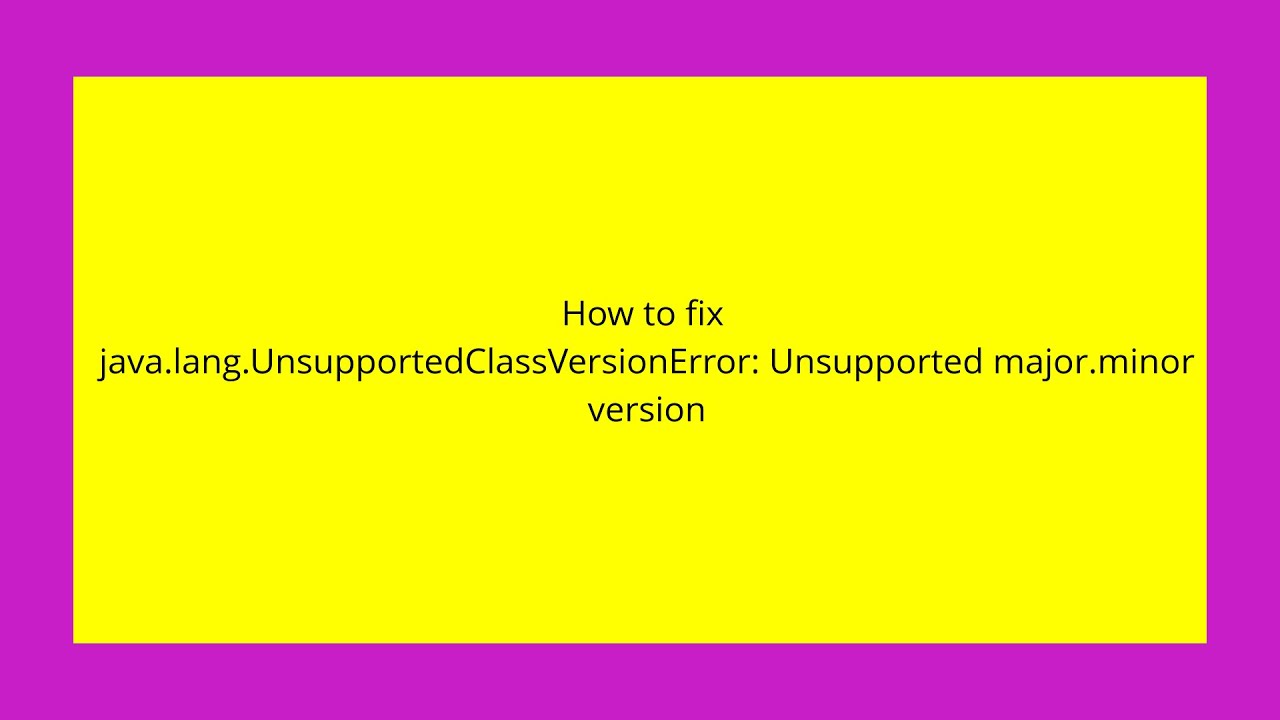 How to fix java.lang.UnsupportedClassVersionError: Unsupported major.minor version